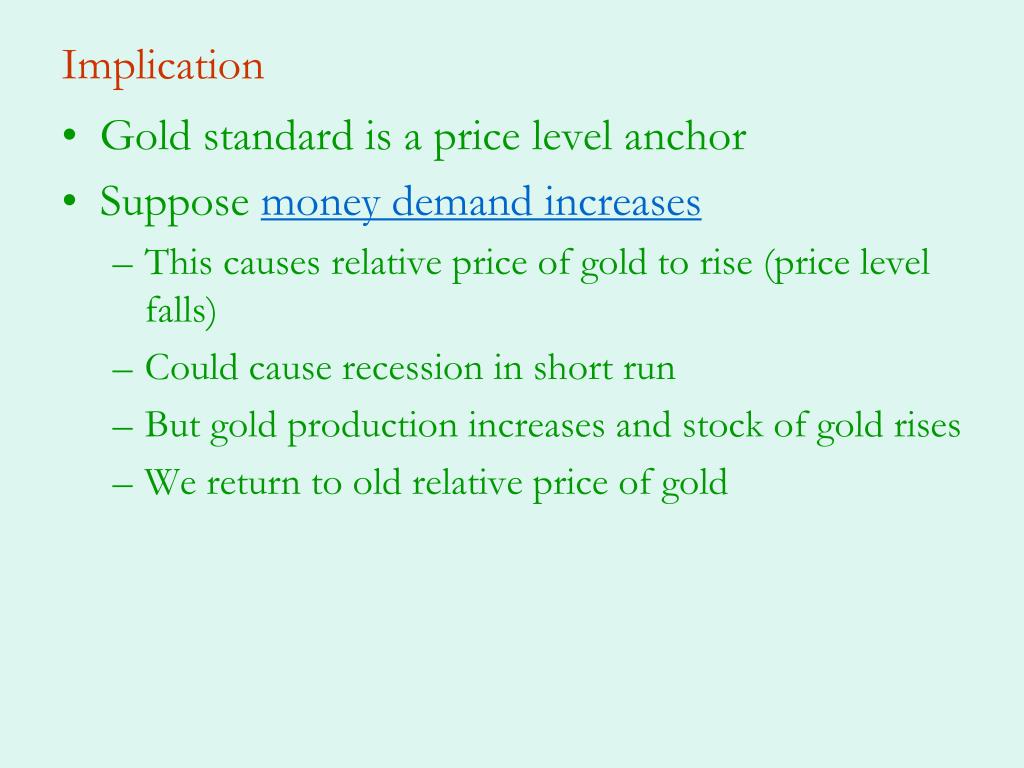 Implication

• Gold standard is a price level anchor
• Suppose money demand increases
– This causes relative price of gold to rise (price level falls)
– Could cause recession in short run
– But gold production increases and stock of gold rises
– We return to old relative price of gold